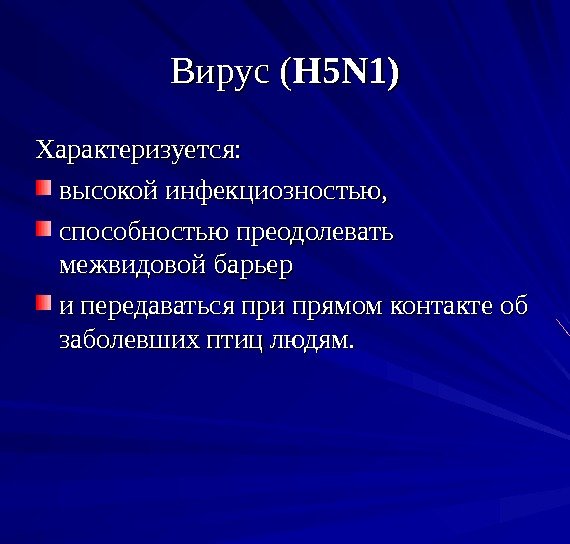 Вирус (H5N1)

Характеризуется:

- высокой инфекциозностью,
- способностью преодолевать межвидовой барьер
- и передаваться при прямом контакте об заболевших птиц людям.